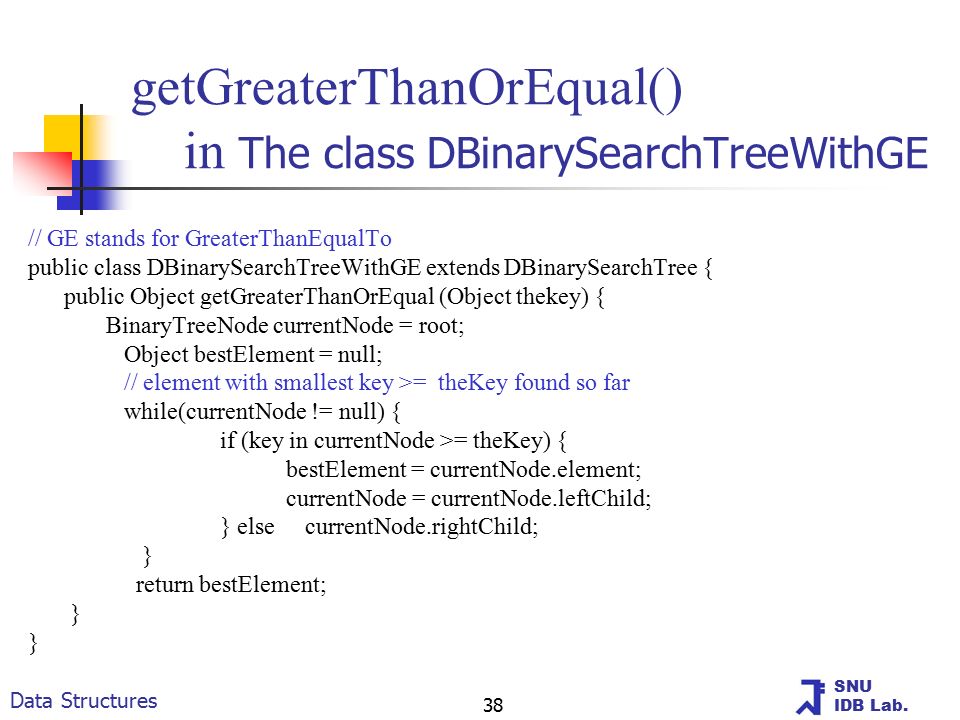 getGreaterThanOrEqual()
in The class DBinarySearchTreeWithGE

// GE stands for GreaterThanEqualTo
public class DBinarySearchTreeWithGE extends DBinarySearchTree {
public Object getGreaterThanOrEqual (Object thekey) {
BinaryTreeNode currentNode = root;
Object bestElement = null;
// element with smallest key >= theKey found so far
while(currentNode != null) {
if (key in currentNode >= theKey) {
bestElement = currentNode.element;
currentNode = currentNode.leftChild;
} else currentNode.rightChild;
}
return bestElement;
}
}

Data Structures

38

SNU
IDB Lab.